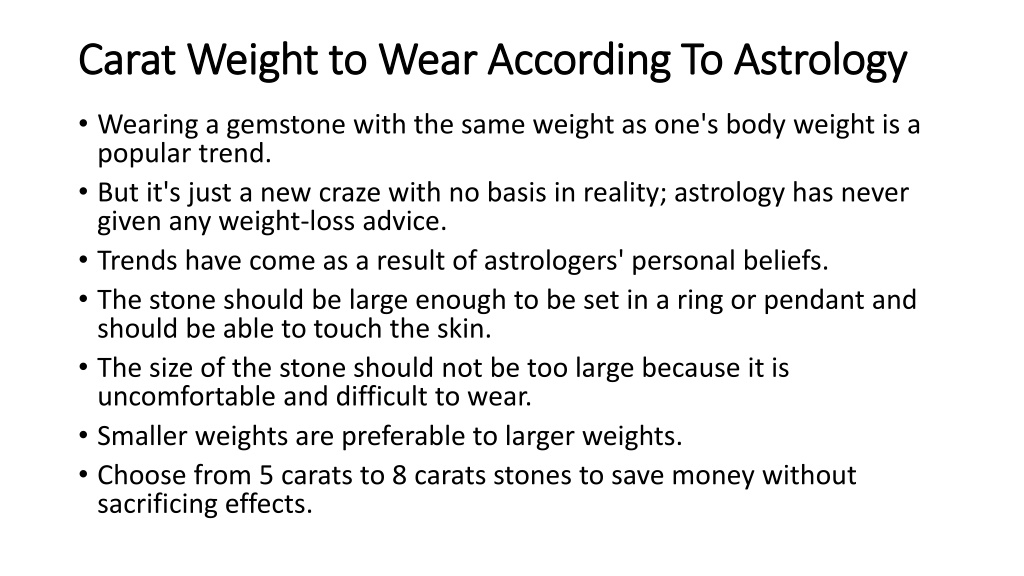 Carat Weight to Wear According To Astrology

• Wearing a gemstone with the same weight as one's body weight is a popular trend.
• But it's just a new craze with no basis in reality; astrology has never given any weight-loss advice.
• Trends have come as a result of astrologers' personal beliefs.
• The stone should be large enough to be set in a ring or pendant and should be able to touch the skin.
• The size of the stone should not be too large because it is uncomfortable and difficult to wear.
• Smaller weights are preferable to larger weights.
• Choose from 5 carats to 8 carats stones to save money without sacrificing effects.